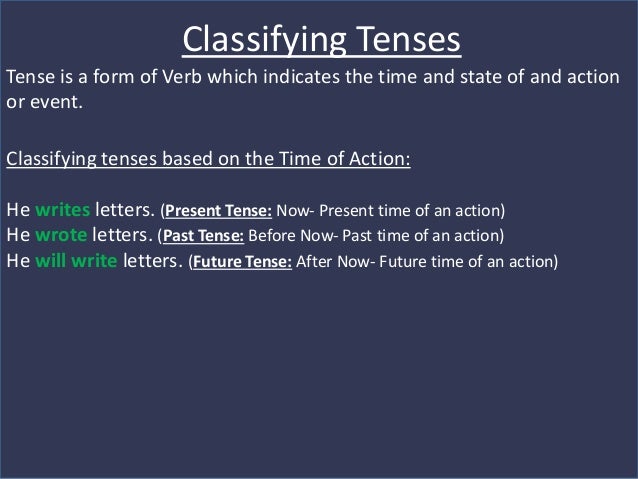 Classifying Tenses

Tense is a form of Verb which indicates the time and state of and action or event.

Classifying tenses based on the Time of Action:

He writes letters. (Present Tense: Now- Present time of an action)
He wrote letters. (Past Tense: Before Now- Past time of an action)
He will write letters. (Future Tense: After Now- Future time of an action)